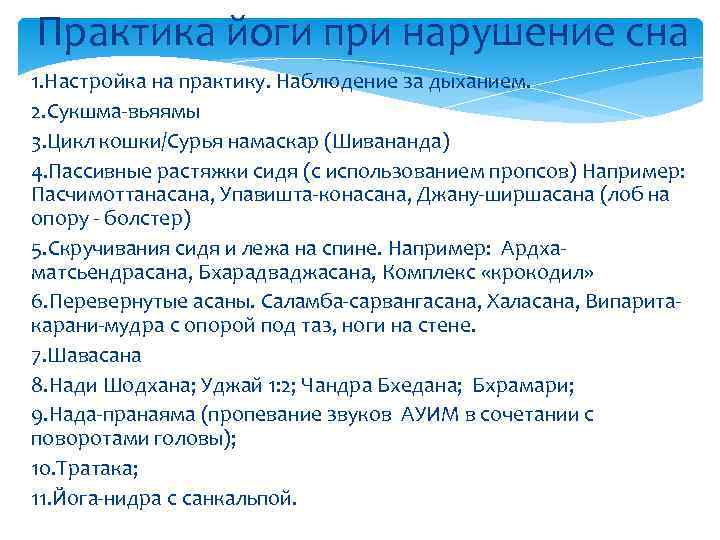 Практика йоги при нарушение сна

1.Настройка на практику. Наблюдение за дыханием.

2.Сукшма-вьяямы

3.Цикл кошки/Сурья намаскар (Шивананда)

4.Пассивные растяжки сидя (с использованием пропсов) Например: Пасчимоттанасана, Упавишта-конасана, Джану-ширшасана (лоб на опору - болстер)

5.Скручивания сидя и лежа на спине. Например: Ардха-матсьендрасана, Бхарадваджасана, Комплекс «крокодил»

6.Перевернутые асаны. Саламба-сарвангасана, Халасана, Випарита-карани-мудра с опорой под таз, ноги на стене.

7.Шавасана

8.Нади Шодхана; Уджай 1:2; Чандра Бхедана; Бхрамари;

9.Нада-пранаяма (пропевание звуков АУИМ в сочетании с поворотами головы);

10.Тратака;

11.Йога-нидра с санкальпой.